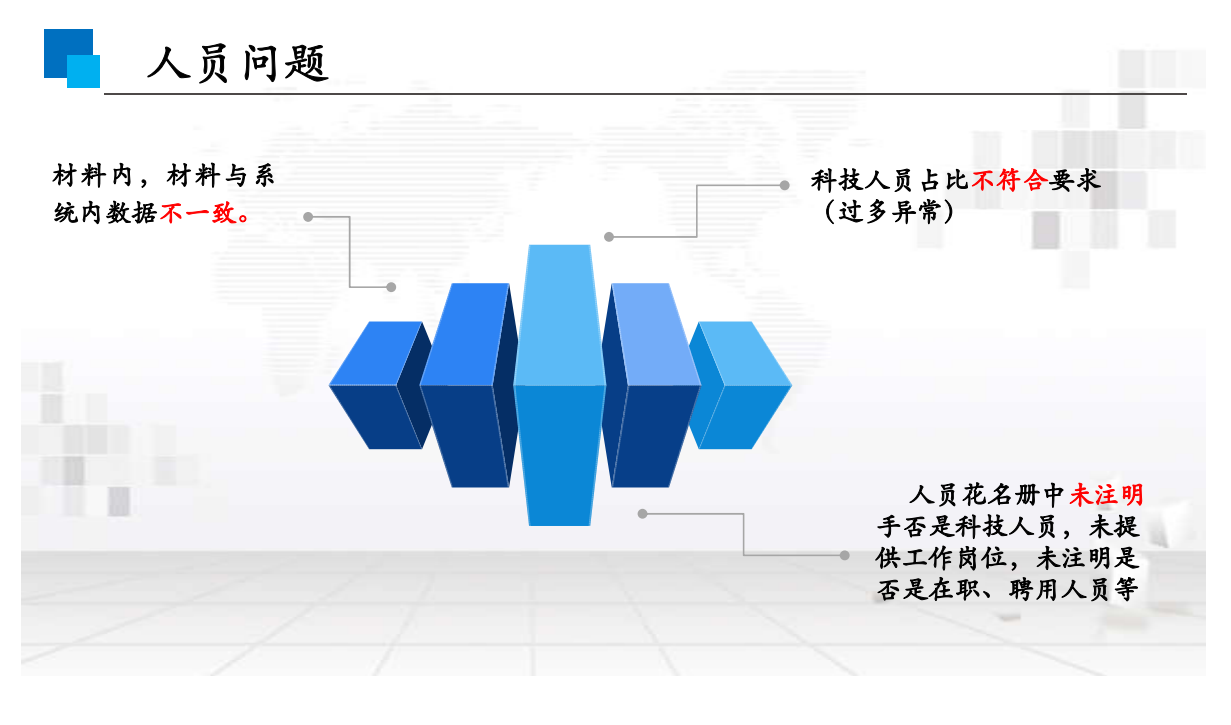 人员问题

材料内，材料与系统内数据不一致。

科技人员占比不符合要求（过多异常）

人员花名册中未注明手否是科技人员，未提供工作岗位，未注明是否是在职、聘用人员等